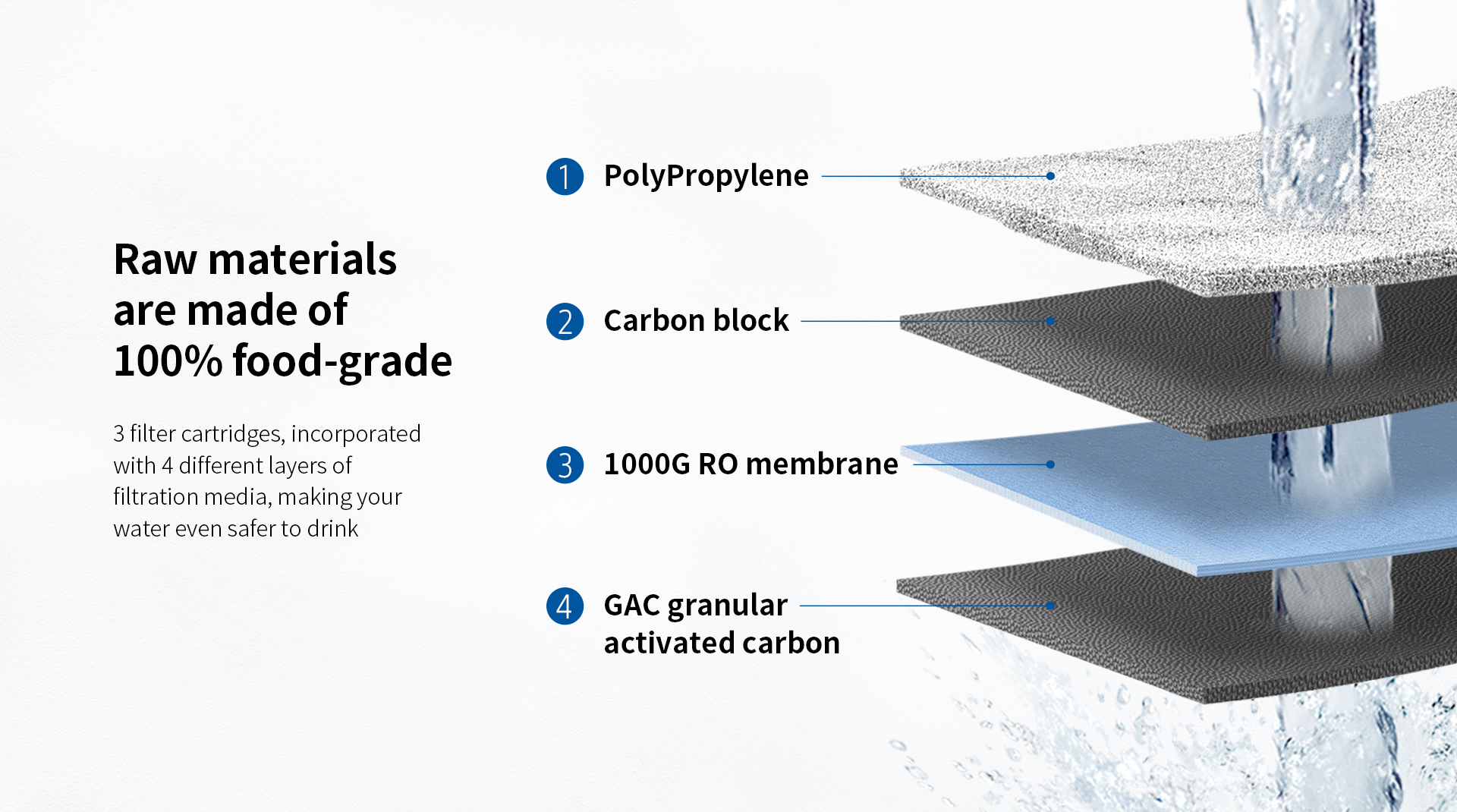 Raw materials are made of 100% food-grade

3 filter cartridges, incorporated with 4 different layers of filtration media, making your water even safer to drink

1 PolyPropylene

2 Carbon block

3 1000G RO membrane

4 GAC granular activated carbon